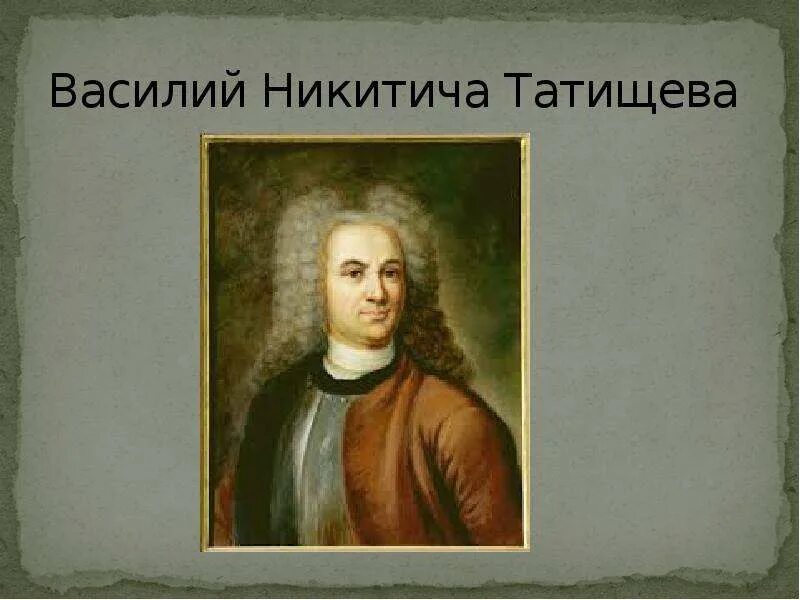 Василий Никитича Татищева